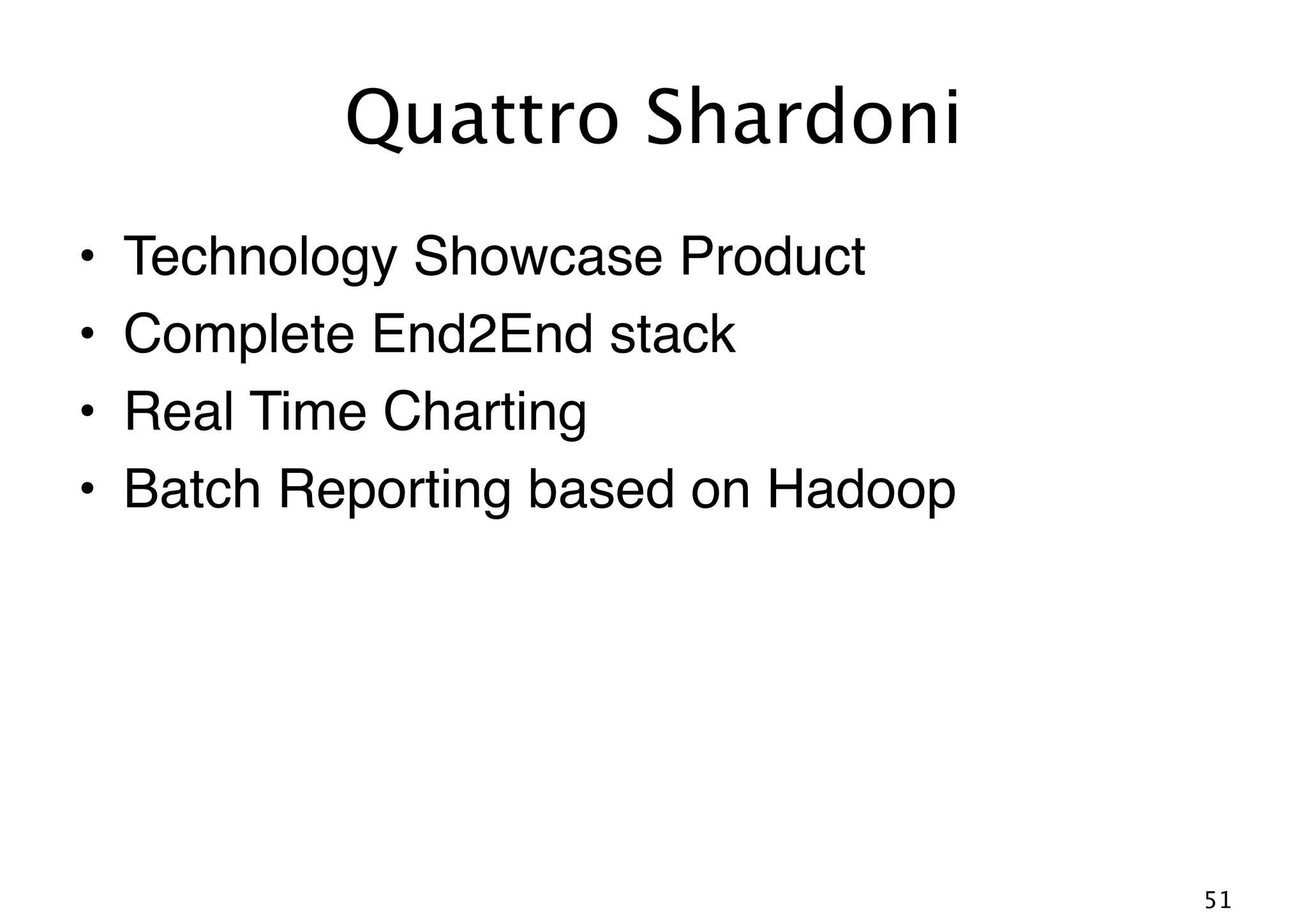 Quattro Shardoni

• Technology Showcase Product
• Complete End2End stack
• Real Time Charting
• Batch Reporting based on Hadoop

51